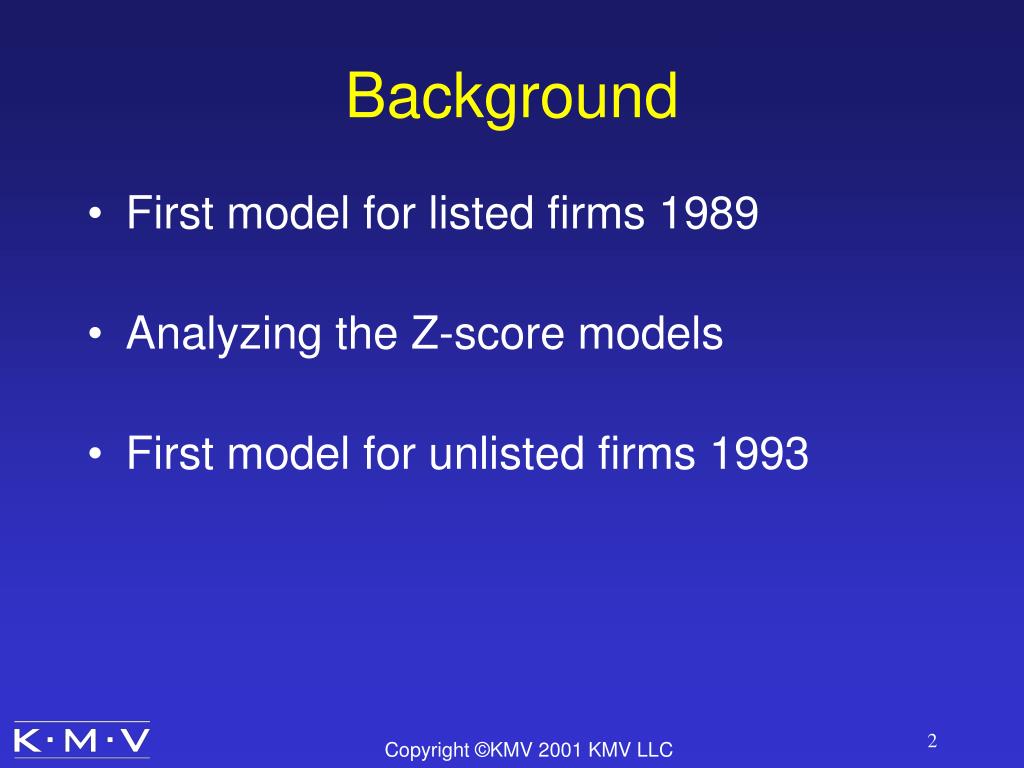 Background

• First model for listed firms 1989

• Analyzing the Z-score models

• First model for unlisted firms 1993

K·M·V

Copyright ©KMV 2001 KMV LLC

2